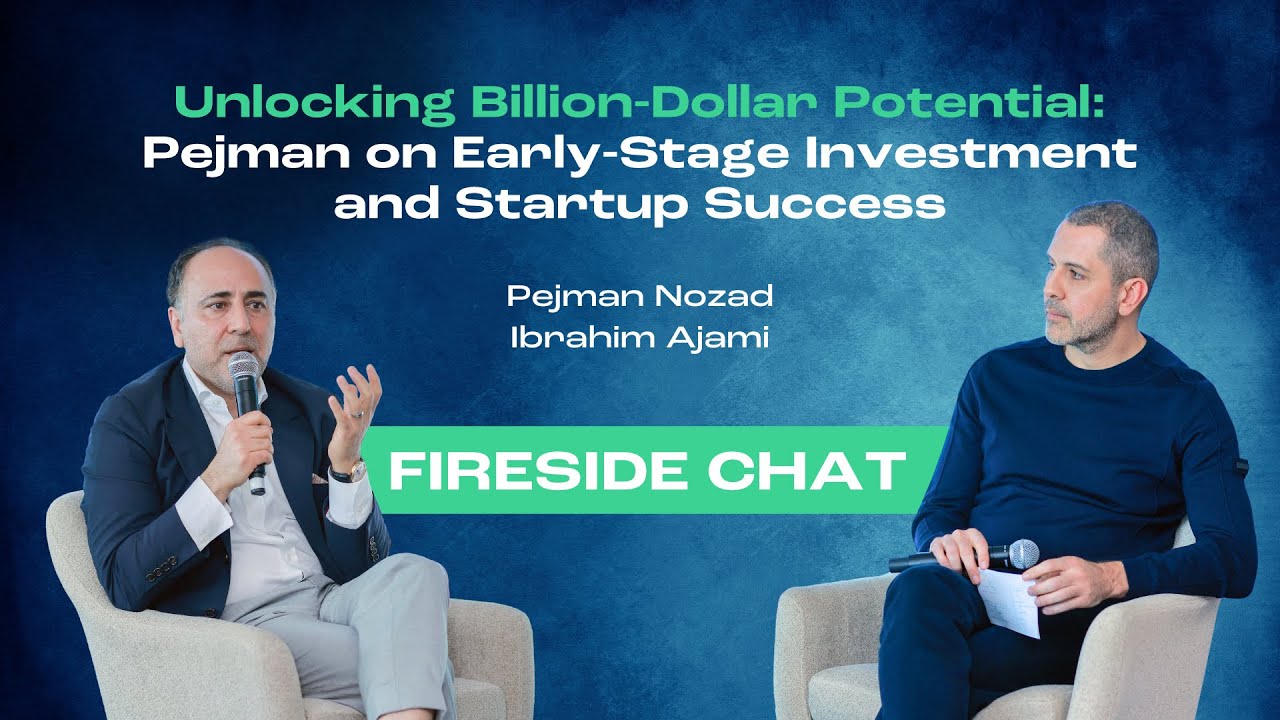 Unlocking Billion-Dollar Potential:
Pejman on Early-Stage Investment and Startup Success

Pejman Nozad
Ibrahim Ajami

FIRESIDE CHAT